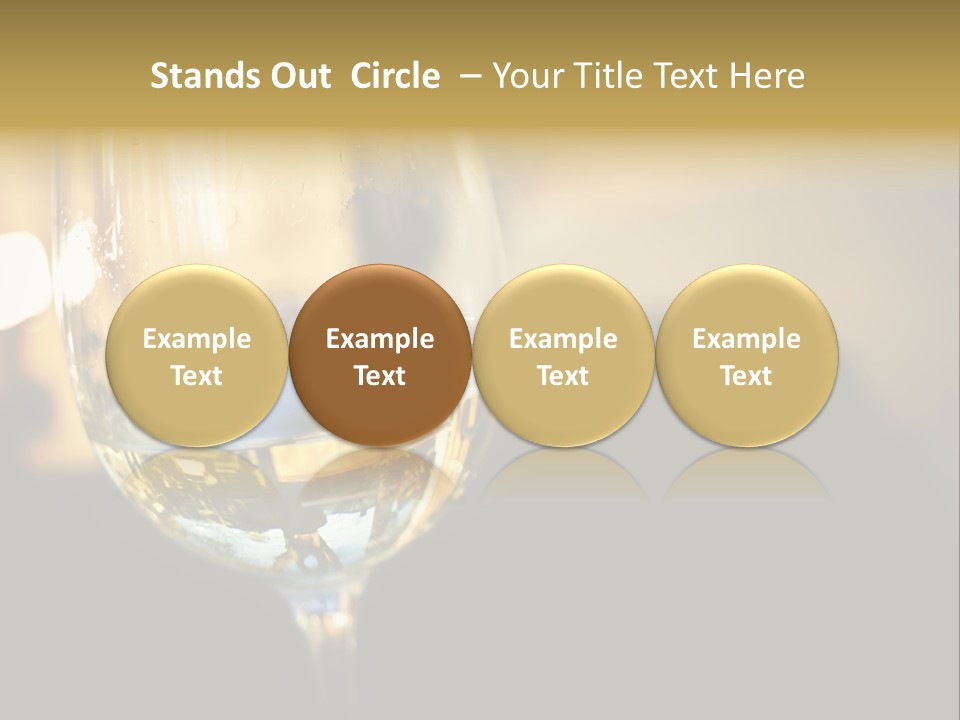 Stands Out Circle – Your Title Text Here

Example Text

Example Text

Example Text

Example Text